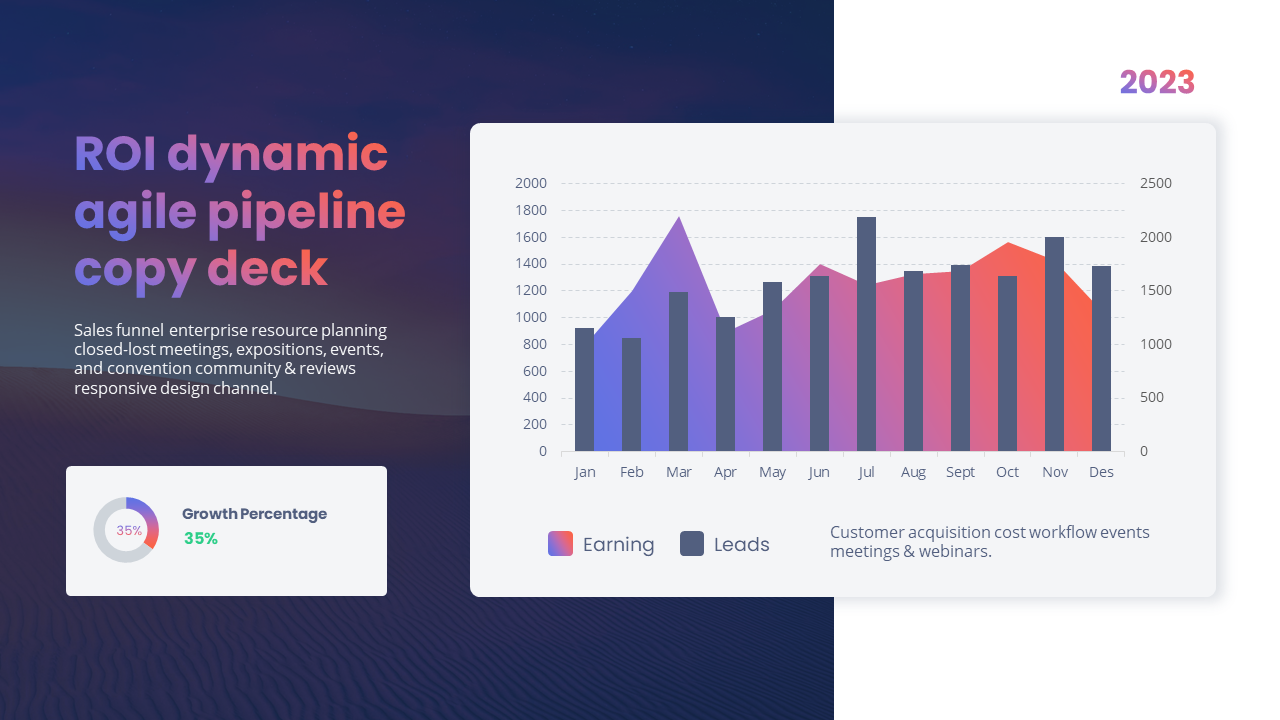 2023

ROI dynamic agile pipeline copy deck

Sales funnel enterprise resource planning closed-lost meetings, expositions, events, and convention community & reviews responsive design channel.

35%

Growth Percentage
35%

2000
1800
1600
1400
1200
1000
800
600
400
200
0

2500
2000
1500
1000
500
0

Jan Feb Mar Apr May Jun Jul Aug Sept Oct Nov Des

Earning Leads

Customer acquisition cost workflow events meetings & webinars.